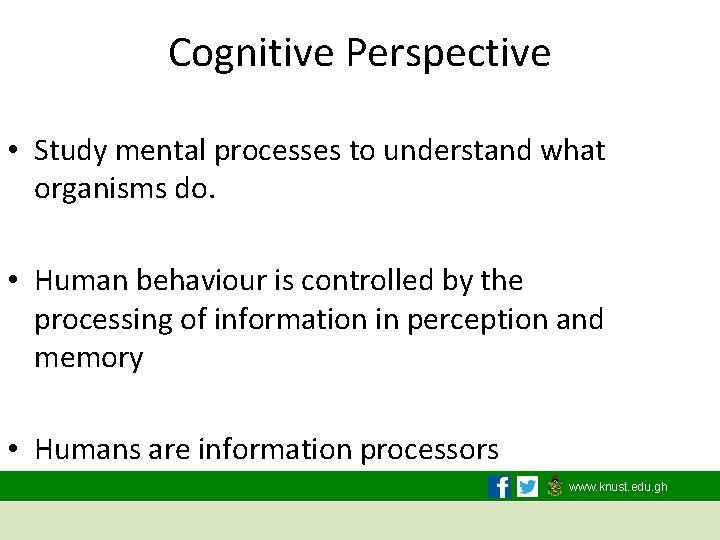 Cognitive Perspective

• Study mental processes to understand what organisms do.

• Human behaviour is controlled by the processing of information in perception and memory

• Humans are information processors

www.knust.edu.gh